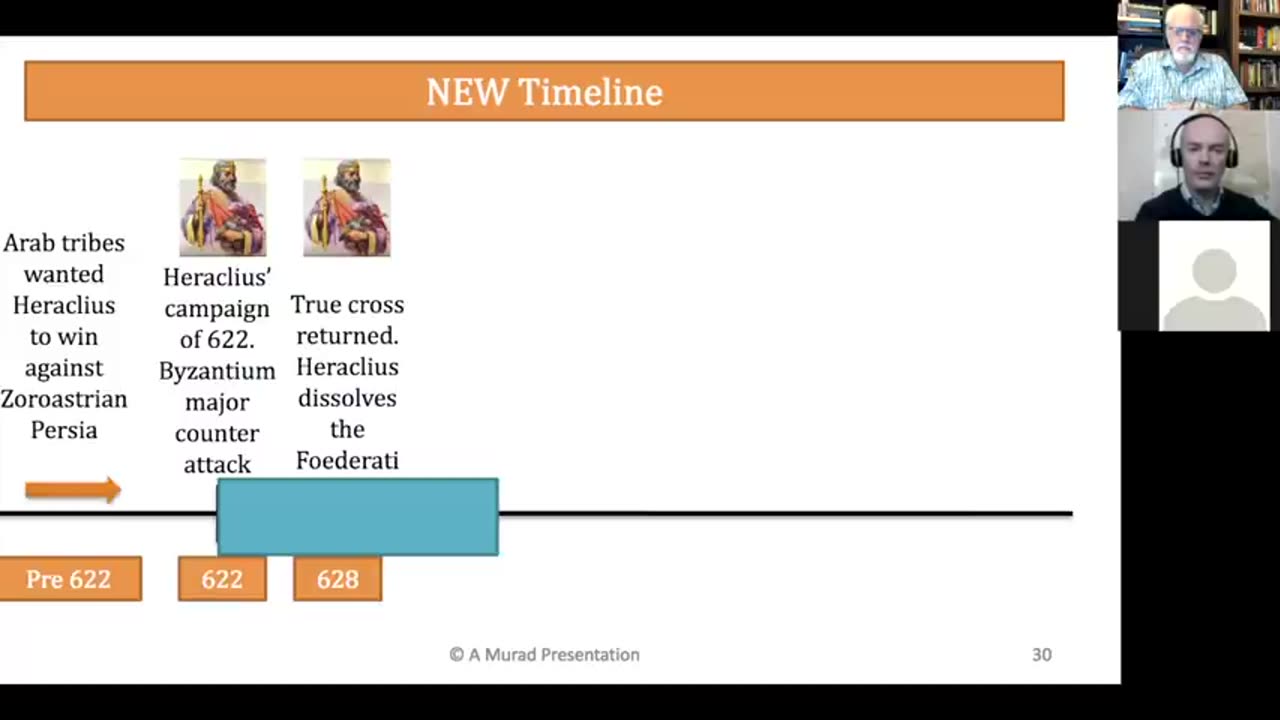 NEW Timeline

Arab tribes wanted Heraclius to win against Zoroastrian Persia

Heraclius' campaign of 622. Byzantium major counter attack

True cross returned. Heraclius dissolves the Foederati

Pre 622

622

628

© A Murad Presentation

30